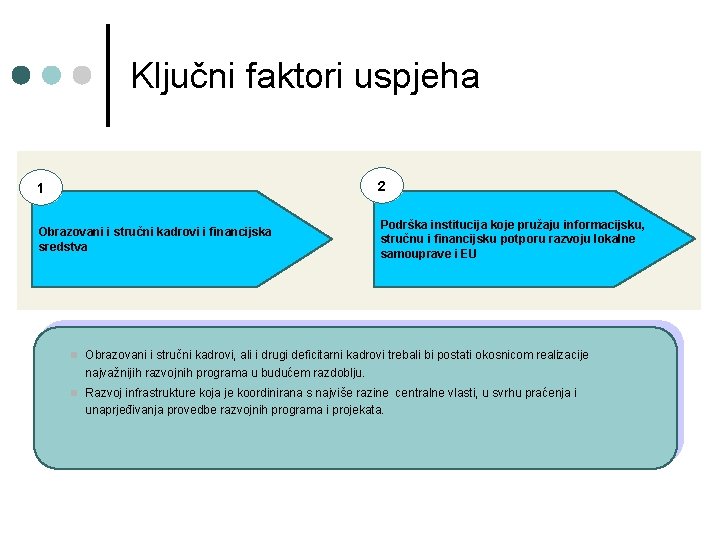 Ključni faktori uspjeha

1

Obrazovani i stručni kadrovi i financijska sredstva

2

Podrška institucija koje pružaju informacijsku, stručnu i financijsku potporu razvoju lokalne samouprave i EU

Obrazovani i stručni kadrovi, ali i drugi deficitarni kadrovi trebali bi postati okosnicom realizacije najvažnijih razvojnih programa u budućem razdoblju.

Razvoj infrastrukture koja je koordinirana s najviše razine centralne vlasti, u svrhu praćenja i unaprjeđivanja provedbe razvojnih programa i projekata.